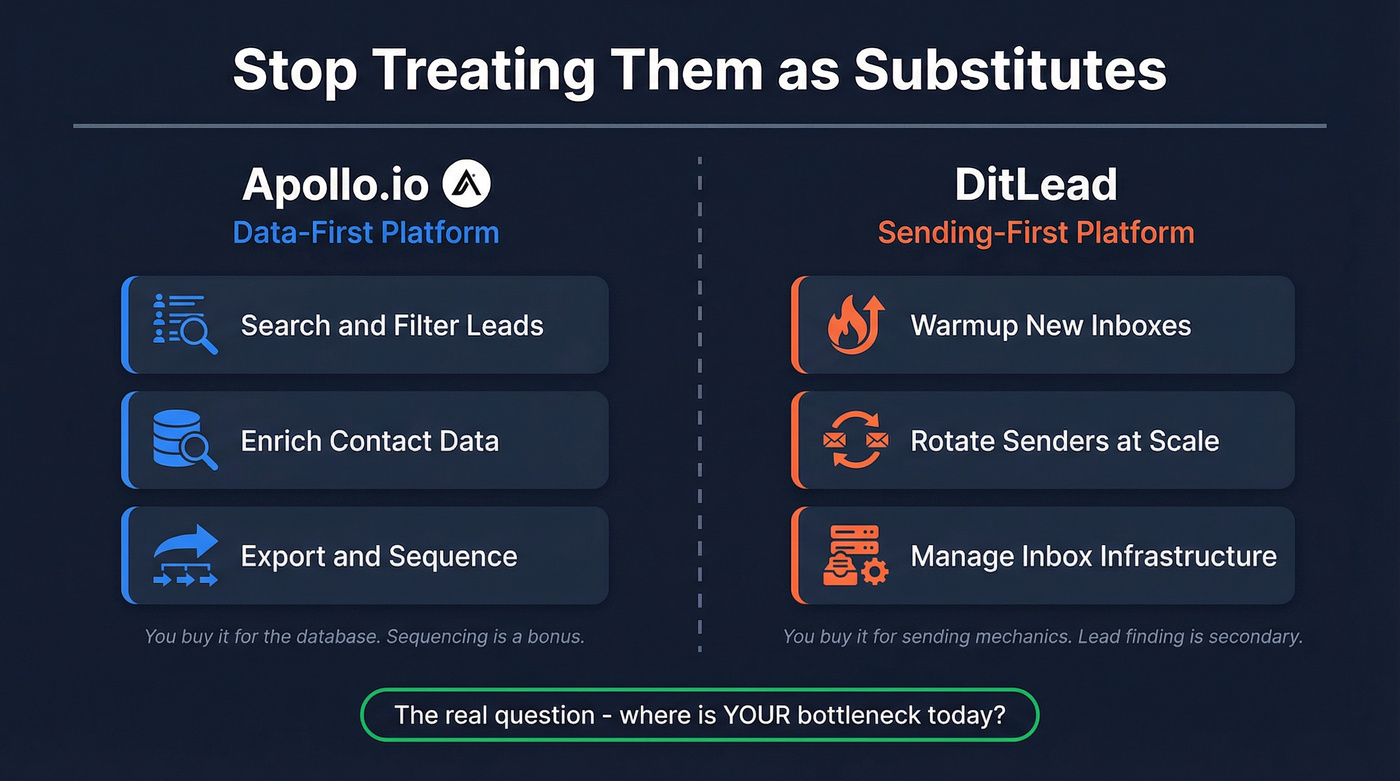 Stop Treating Them as Substitutes

Apollo.io
Data-First Platform

Search and Filter Leads

Enrich Contact Data

Export and Sequence

You buy it for the database. Sequencing is a bonus.

DitLead
Sending-First Platform

Warmup New Inboxes

Rotate Senders at Scale

Manage Inbox Infrastructure

You buy it for sending mechanics. Lead finding is secondary.

The real question - where is YOUR bottleneck today?